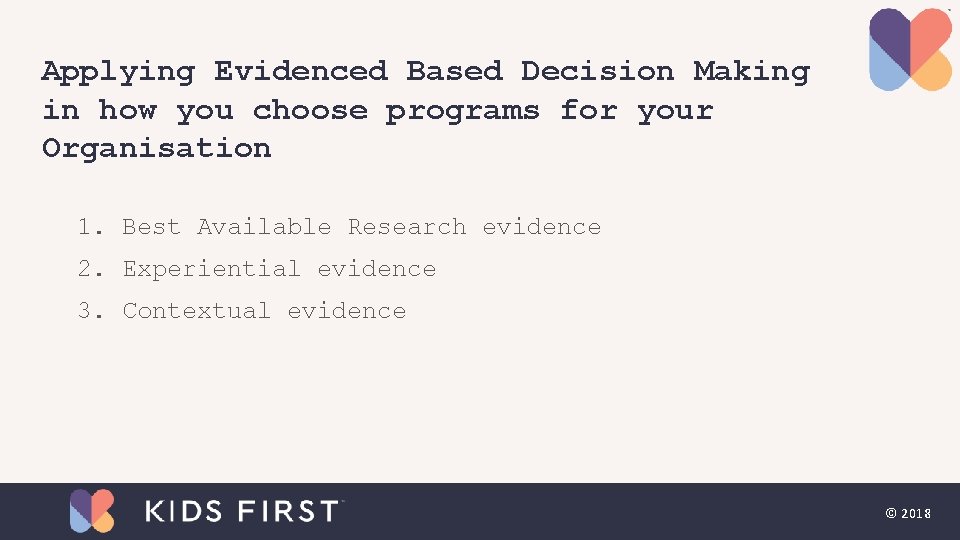 Applying Evidenced Based Decision Making in how you choose programs for your Organisation

1. Best Available Research evidence
2. Experiential evidence
3. Contextual evidence

KIDS FIRST

© 2018